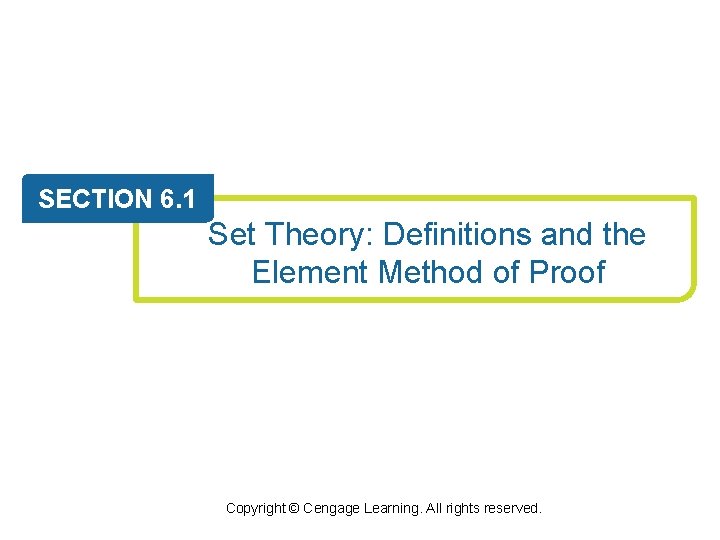 SECTION 6.1

Set Theory: Definitions and the Element Method of Proof

Copyright © Cengage Learning. All rights reserved.